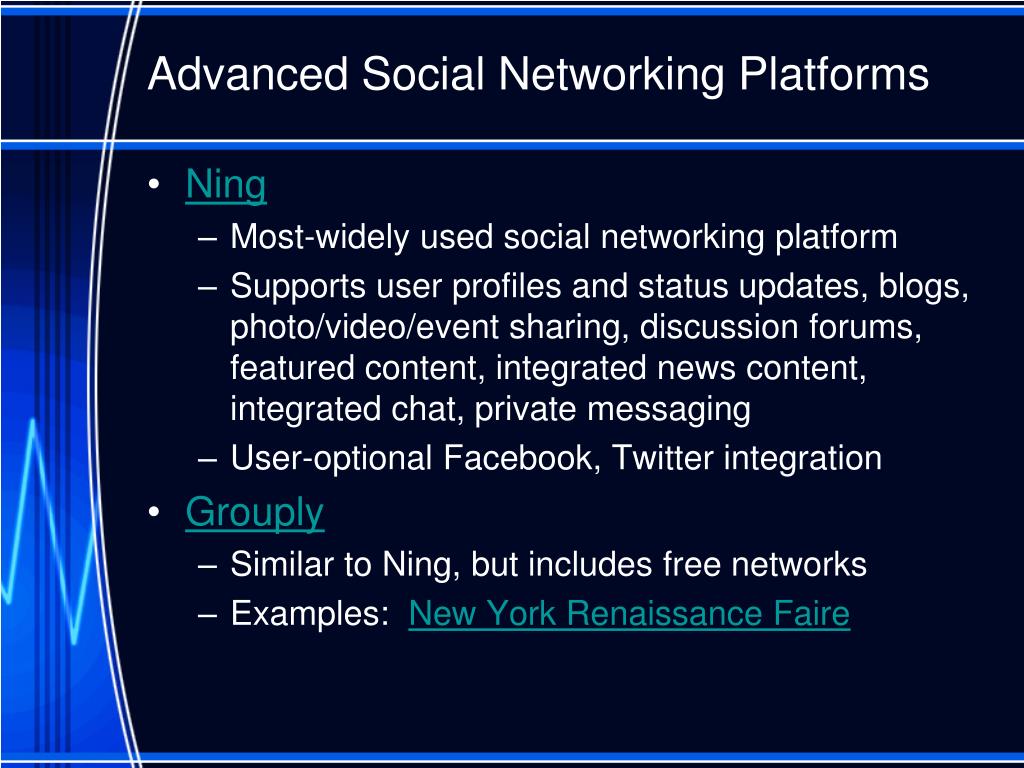 Advanced Social Networking Platforms

• Ning
– Most-widely used social networking platform
– Supports user profiles and status updates, blogs, photo/video/event sharing, discussion forums, featured content, integrated news content, integrated chat, private messaging
– User-optional Facebook, Twitter integration

• Grouply
– Similar to Ning, but includes free networks
– Examples: New York Renaissance Faire